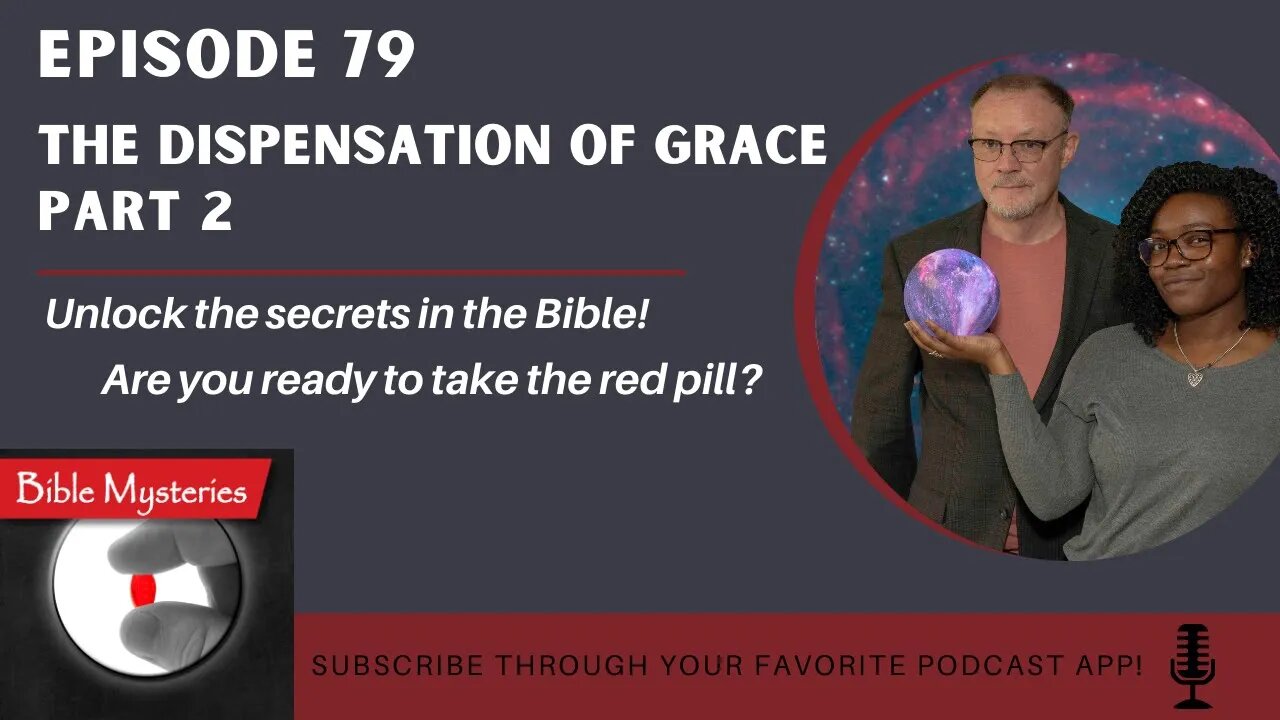 EPISODE 79
THE DISPENSATION OF GRACE
PART 2

Unlock the secrets in the Bible!
Are you ready to take the red pill?

Bible Mysteries

SUBSCRIBE THROUGH YOUR FAVORITE PODCAST APP!